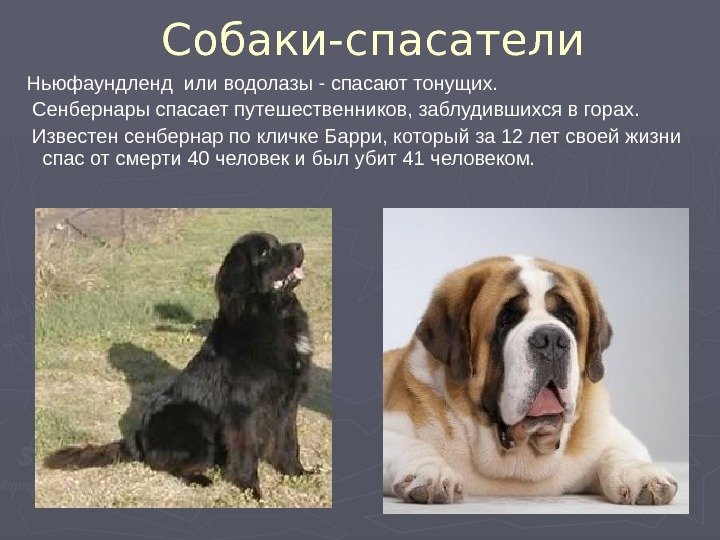 Собаки-спасатели

Ньюфаундленд или водолазы - спасают тонущих.

Сенбернары спасает путешественников, заблудившихся в горах.

Известен сенбернар по кличке Барри, который за 12 лет своей жизни спас от смерти 40 человек и был убит 41 человеком.